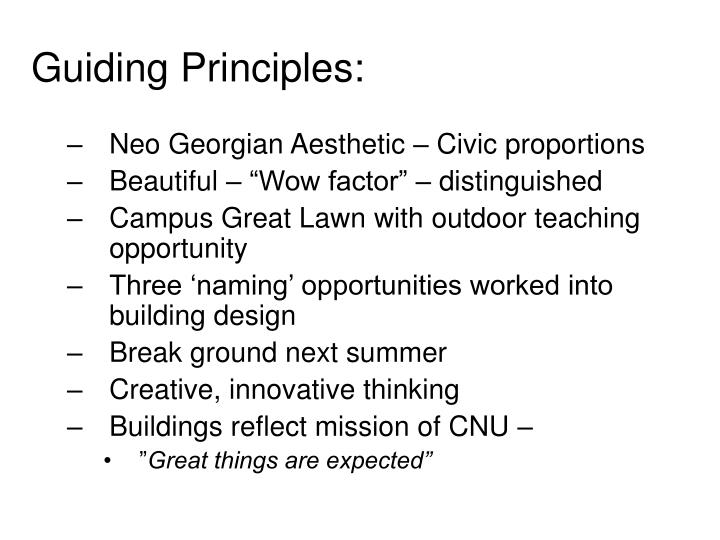 Guiding Principles:

– Neo Georgian Aesthetic – Civic proportions
– Beautiful – “Wow factor” – distinguished
– Campus Great Lawn with outdoor teaching opportunity
– Three ‘naming’ opportunities worked into building design
– Break ground next summer
– Creative, innovative thinking
– Buildings reflect mission of CNU –
• ”Great things are expected”